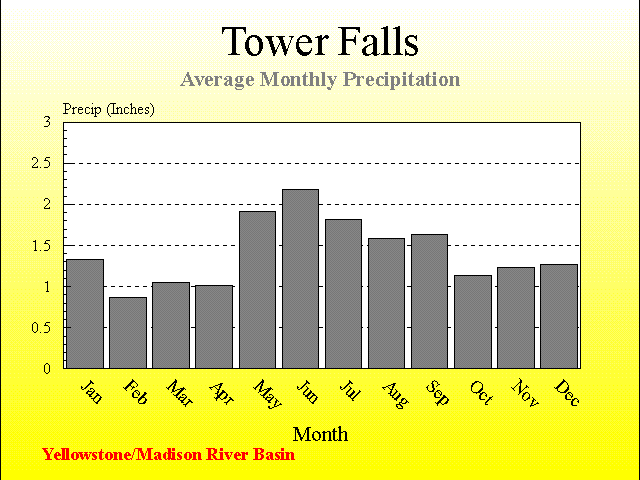 Tower Falls

Average Monthly Precipitation

Precip (Inches)

3
2.5
2
1.5
1
0.5
0

Jan Feb Mar Apr May Jun Jul Aug Sep Oct Nov Dec

Month

Yellowstone/Madison River Basin